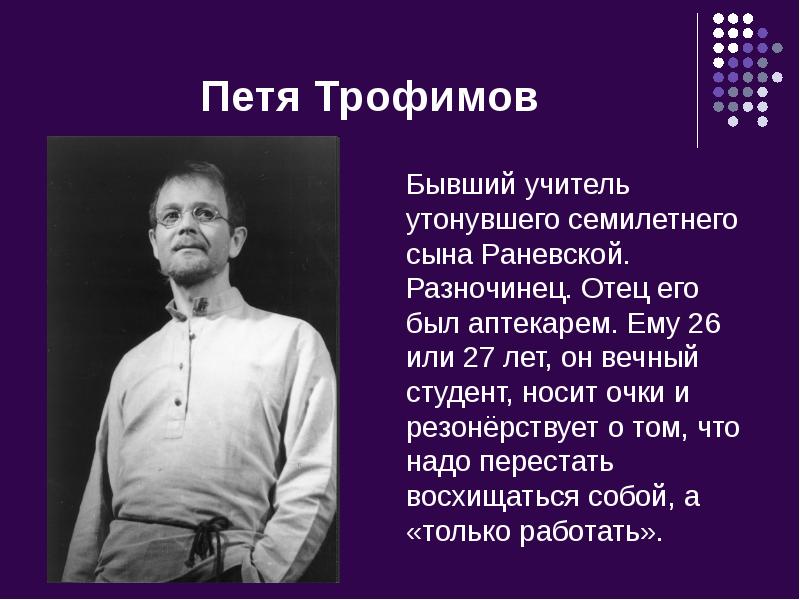 Петя Трофимов

Бывший учитель утонувшего семилетнего сына Раневской. Разночинец. Отец его был аптекарем. Ему 26 или 27 лет, он вечный студент, носит очки и резонёрствует о том, что надо перестать восхищаться собой, а «только работать».